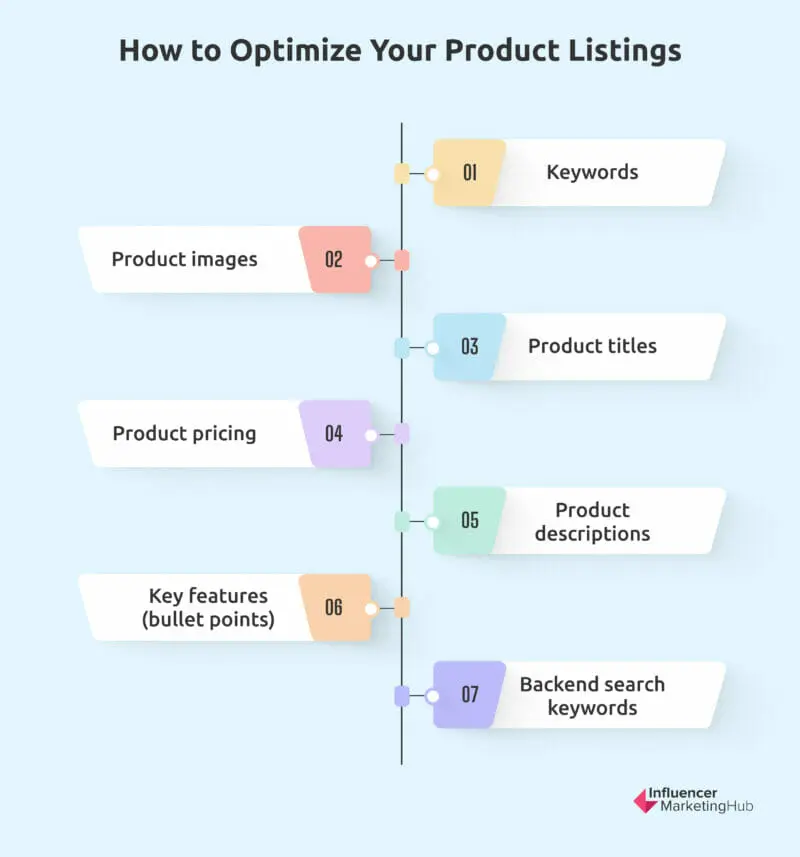 How to Optimize Your Product Listings

01 Keywords

Product images 02

03 Product titles

Product pricing 04

05 Product descriptions

Key features (bullet points) 06

07 Backend search keywords

Influencer MarketingHub